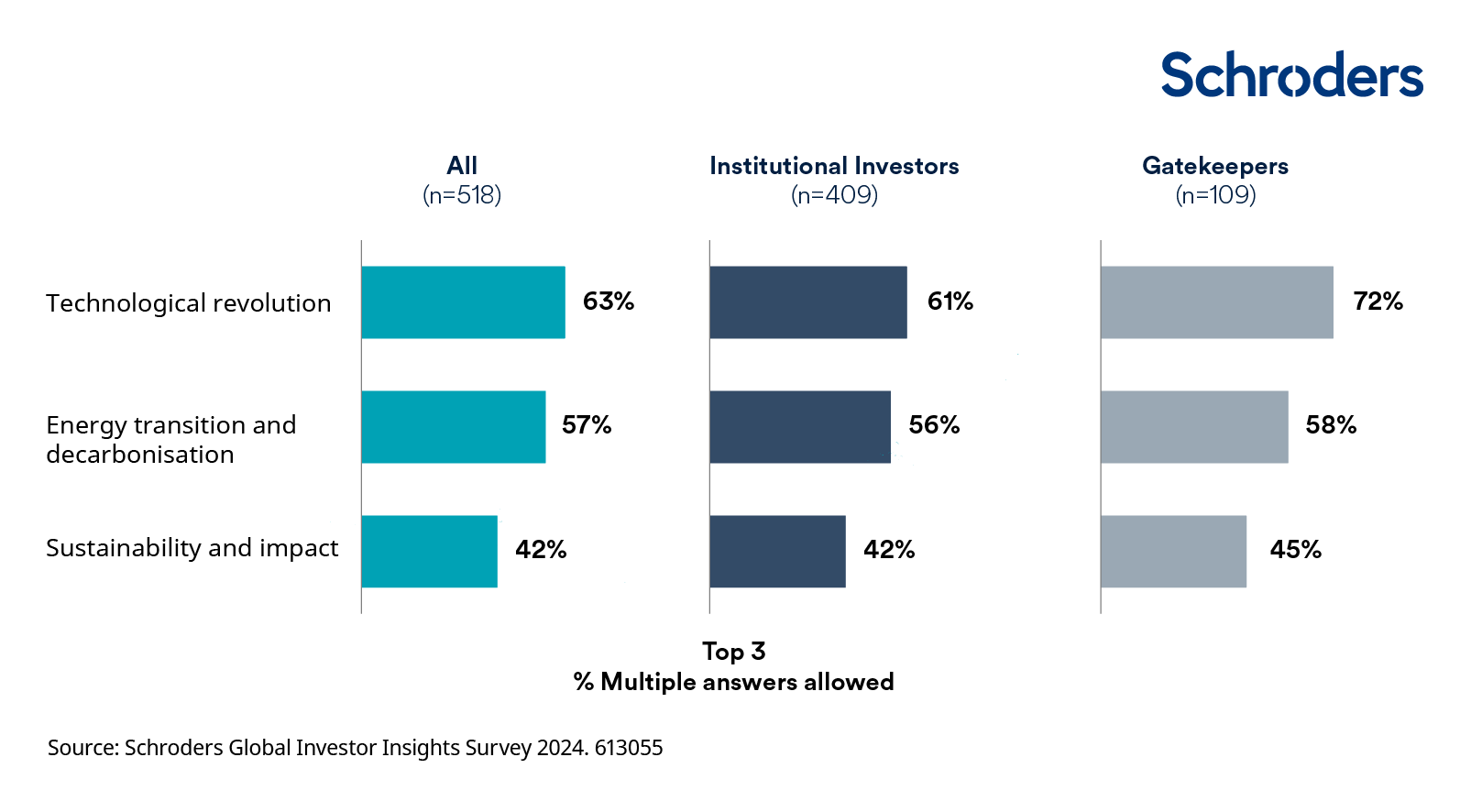 Schroders

| | All (n=518) | Institutional Investors (n=409) | Gatekeepers (n=109) |
|---|---|---|---|
| Technological revolution | 63% | 61% | 72% |
| Energy transition and decarbonisation | 57% | 56% | 58% |
| Sustainability and impact | 42% | 42% | 45% |

Top 3
% Multiple answers allowed

Source: Schroders Global Investor Insights Survey 2024. 613055